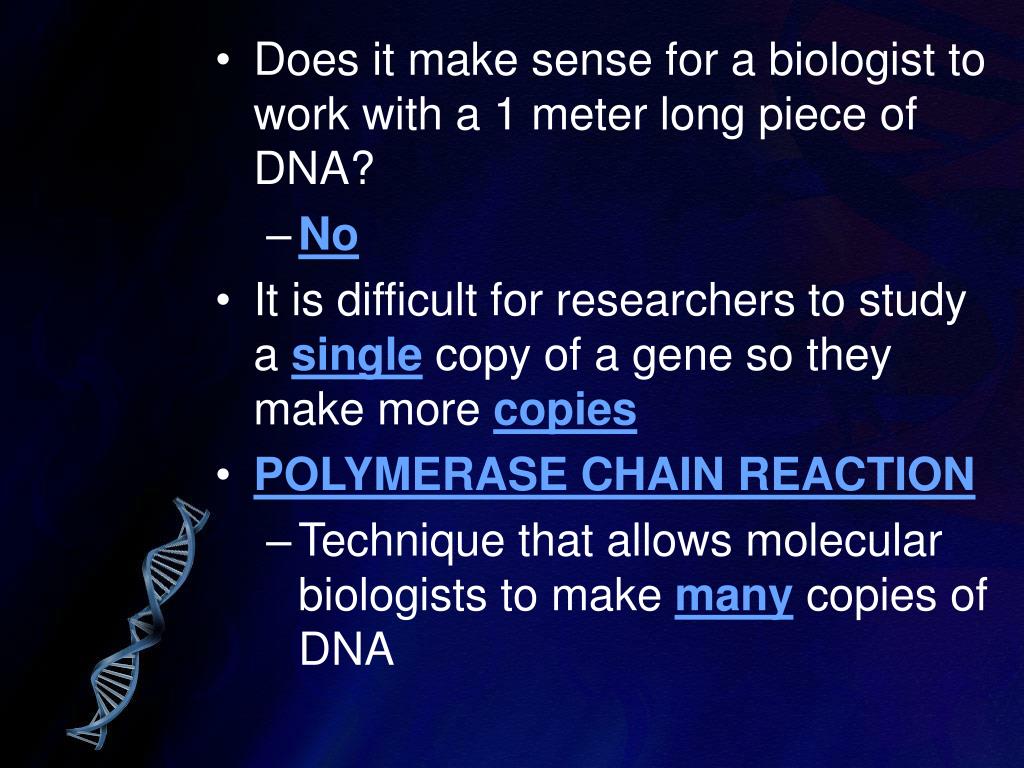 • Does it make sense for a biologist to work with a 1 meter long piece of DNA?
– No
• It is difficult for researchers to study a single copy of a gene so they make more copies
• POLYMERASE CHAIN REACTION
– Technique that allows molecular biologists to make many copies of DNA